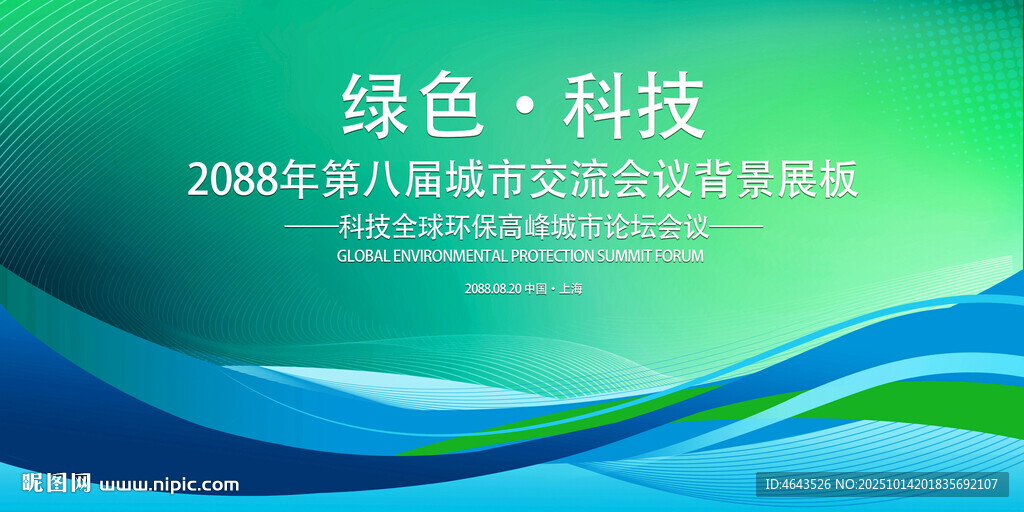 绿色·科技

2088年第八届城市交流会议背景展板

——科技全球环保高峰城市论坛会议——

GLOBAL ENVIRONMENTAL PROTECTION SUMMIT FORUM

2088.08.20 中国·上海

昵图网 www.nipic.com

ID:4643526 NO:20251014201835692107